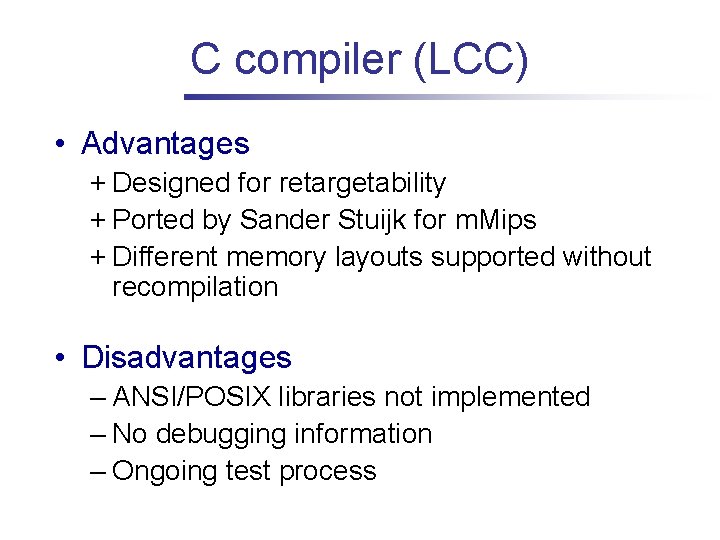 C compiler (LCC)

• Advantages
+ Designed for retargetability
+ Ported by Sander Stuijk for mMips
+ Different memory layouts supported without recompilation

• Disadvantages
– ANSI/POSIX libraries not implemented
– No debugging information
– Ongoing test process